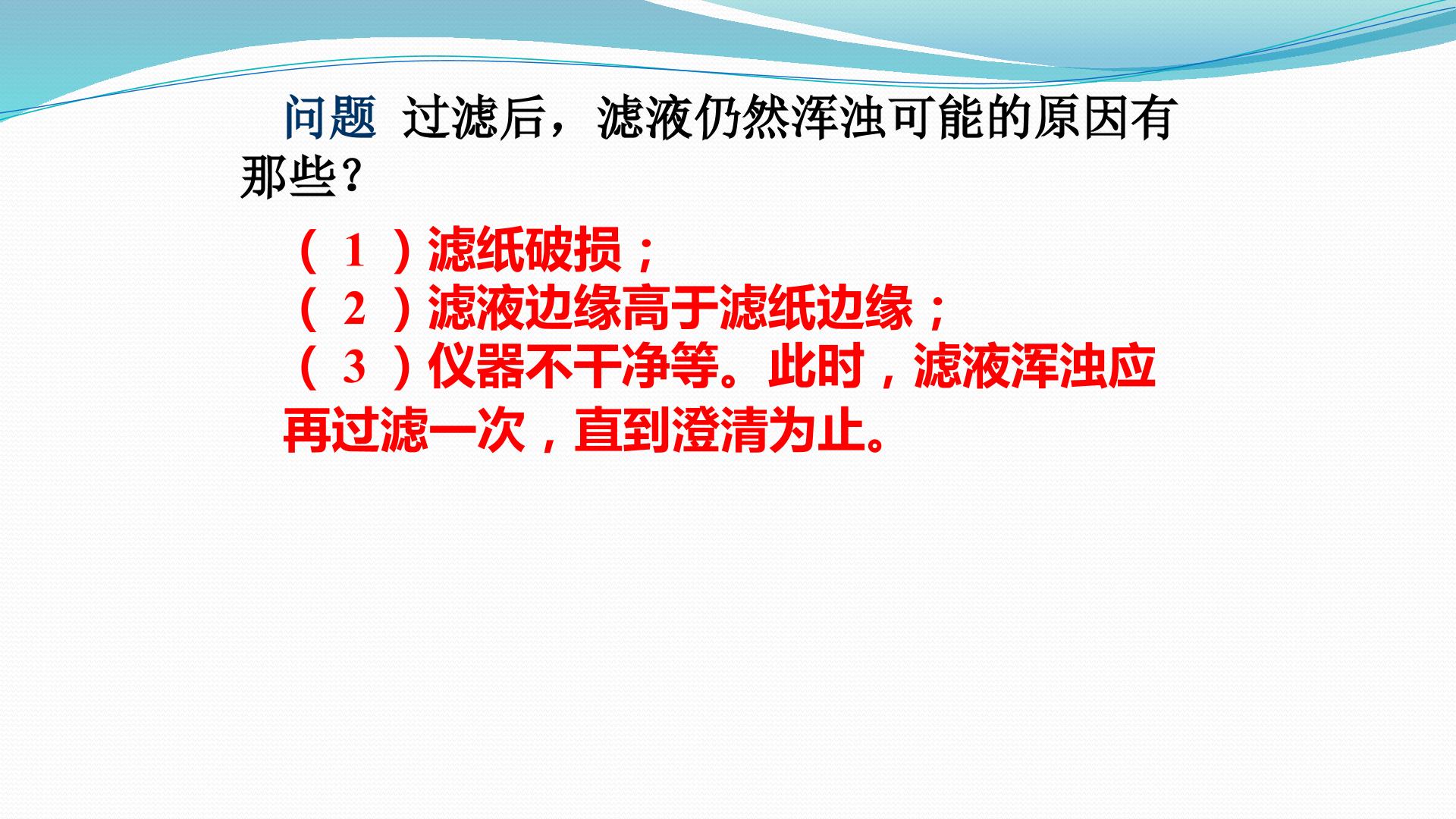 问题 过滤后，滤液仍然浑浊可能的原因有那些？

（1）滤纸破损；
（2）滤液边缘高于滤纸边缘；
（3）仪器不干净等。此时，滤液浑浊应再过滤一次，直到澄清为止。